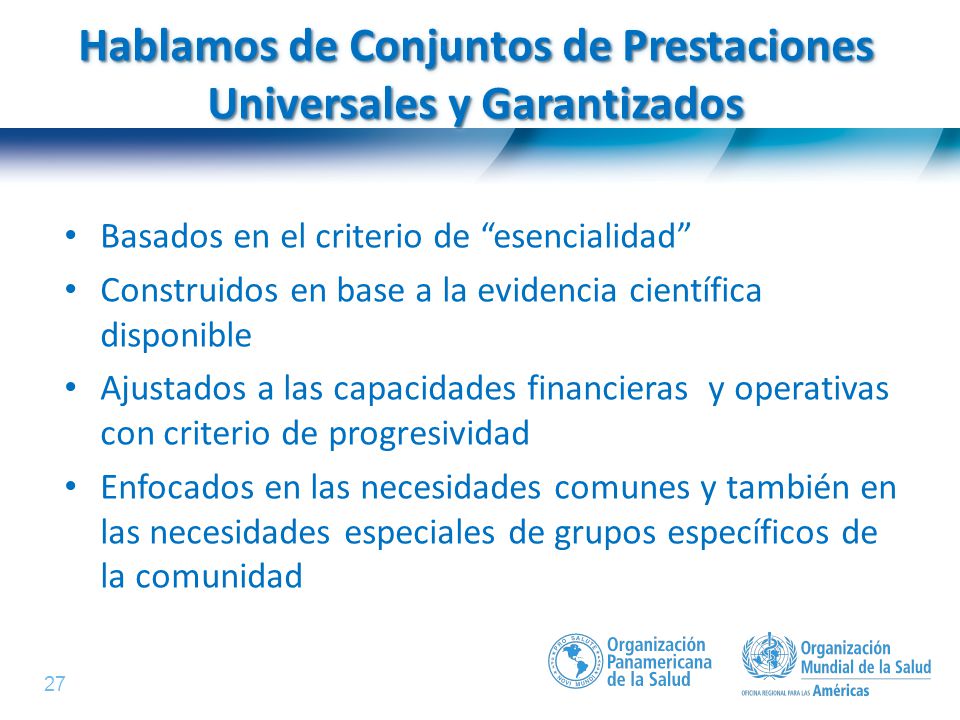 Hablamos de Conjuntos de Prestaciones Universales y Garantizados

• Basados en el criterio de “esencialidad”
• Construidos en base a la evidencia científica disponible
• Ajustados a las capacidades financieras y operativas con criterio de progresividad
• Enfocados en las necesidades comunes y también en las necesidades especiales de grupos específicos de la comunidad

27

PRO SALUTE NOVI MUNDI
Organización Panamericana de la Salud

Organización Mundial de la Salud
OFICINA REGIONAL PARA LAS Américas